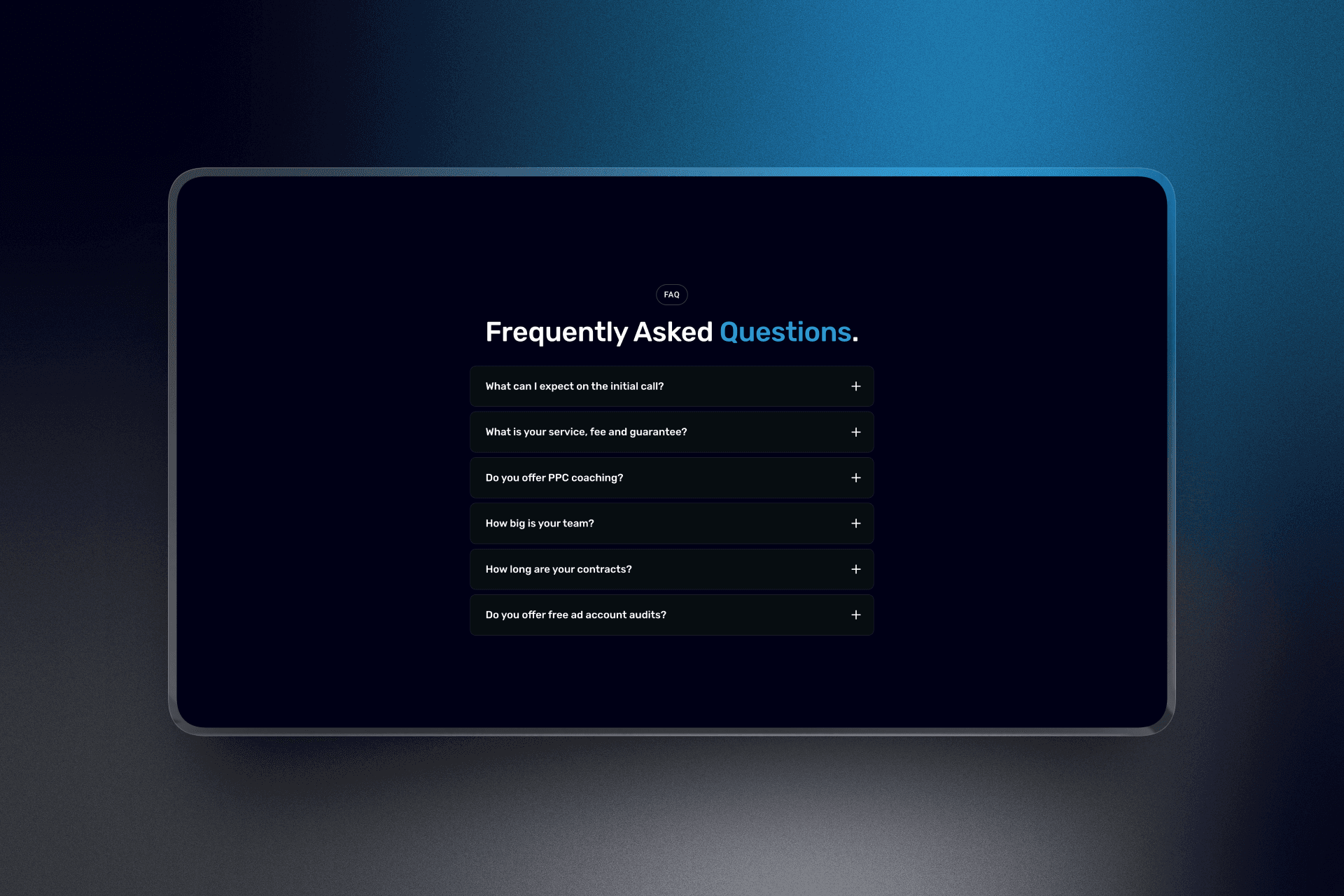 FAQ

Frequently Asked Questions.

What can I expect on the initial call? +

What is your service, fee and guarantee? +

Do you offer PPC coaching? +

How big is your team? +

How long are your contracts? +

Do you offer free ad account audits? +